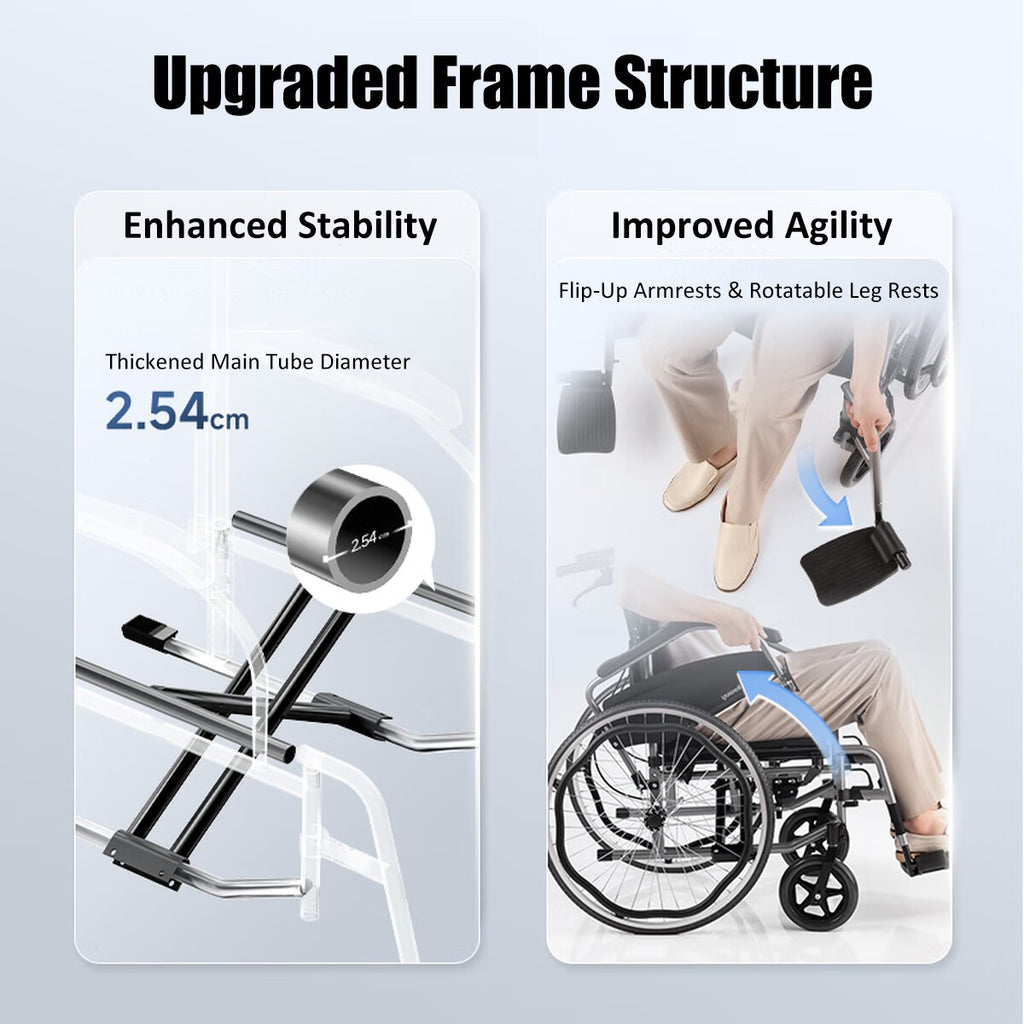 Upgraded Frame Structure

Enhanced Stability

Thickened Main Tube Diameter

2.54cm

2.54cm

Improved Agility

Flip-Up Armrests & Rotatable Leg Rests